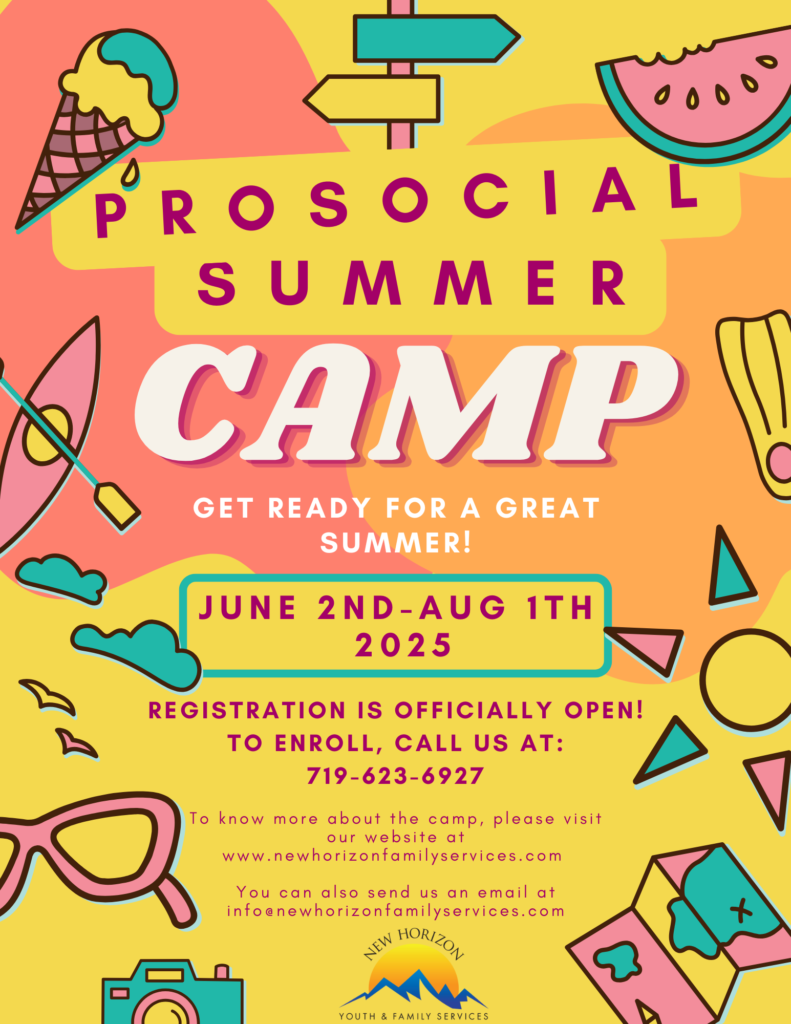 PROSOCIAL SUMMER

CAMP

GET READY FOR A GREAT SUMMER!

JUNE 2ND-AUG 1TH 2025

REGISTRATION IS OFFICIALLY OPEN!
TO ENROLL, CALL US AT:
719-623-6927

To know more about the camp, please visit our website at www.newhorizonfamilyservices.com

You can also send us an email at info@newhorizonfamilyservices.com

NEW HORIZON
YOUTH & FAMILY SERVICES